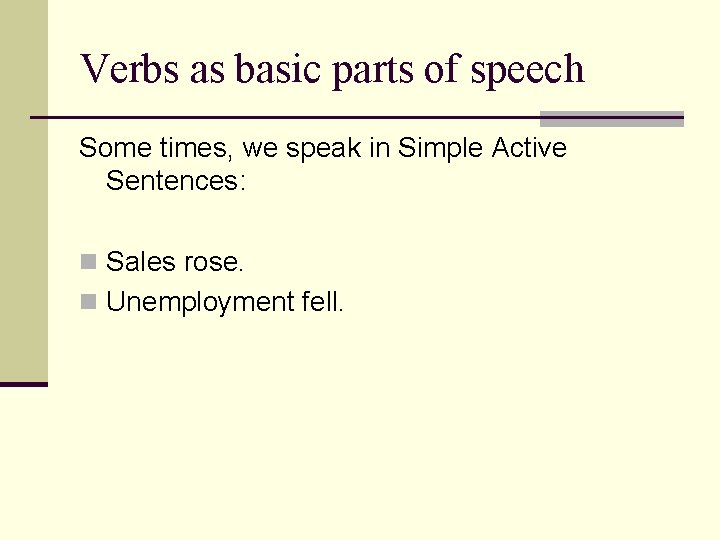 Verbs as basic parts of speech

Some times, we speak in Simple Active Sentences:

Sales rose.
Unemployment fell.